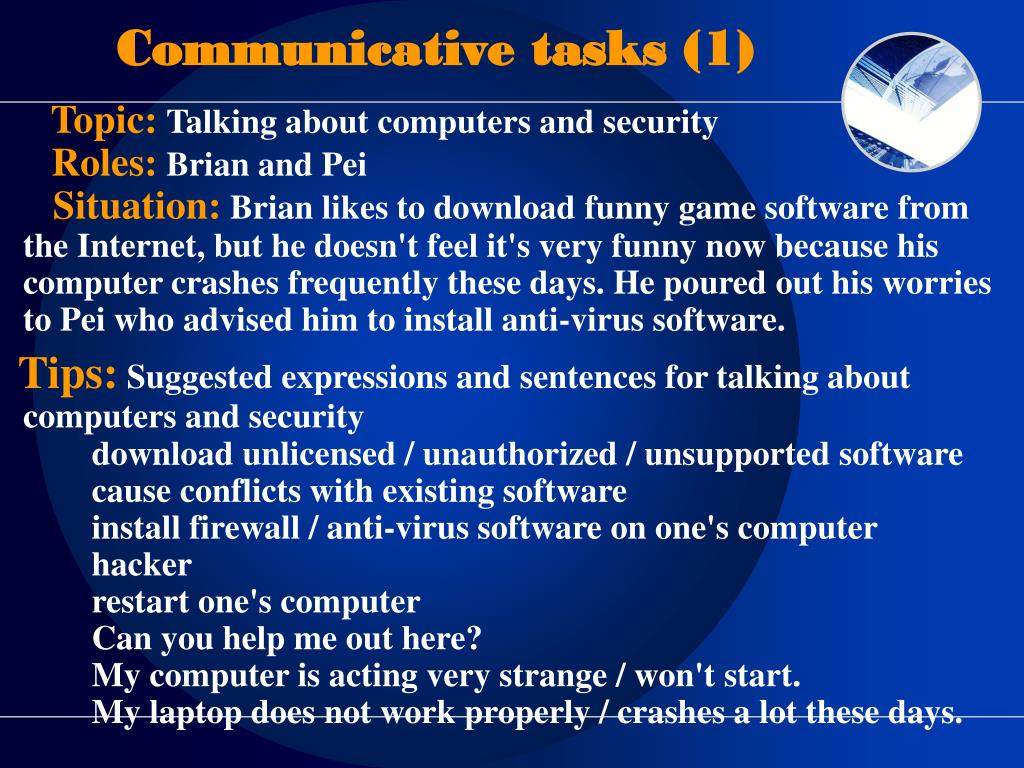 Communicative tasks (1)

Topic: Talking about computers and security
Roles: Brian and Pei
Situation: Brian likes to download funny game software from the Internet, but he doesn't feel it's very funny now because his computer crashes frequently these days. He poured out his worries to Pei who advised him to install anti-virus software.

Tips: Suggested expressions and sentences for talking about computers and security
download unlicensed / unauthorized / unsupported software
cause conflicts with existing software
install firewall / anti-virus software on one's computer
hacker
restart one's computer
Can you help me out here?
My computer is acting very strange / won't start.
My laptop does not work properly / crashes a lot these days.